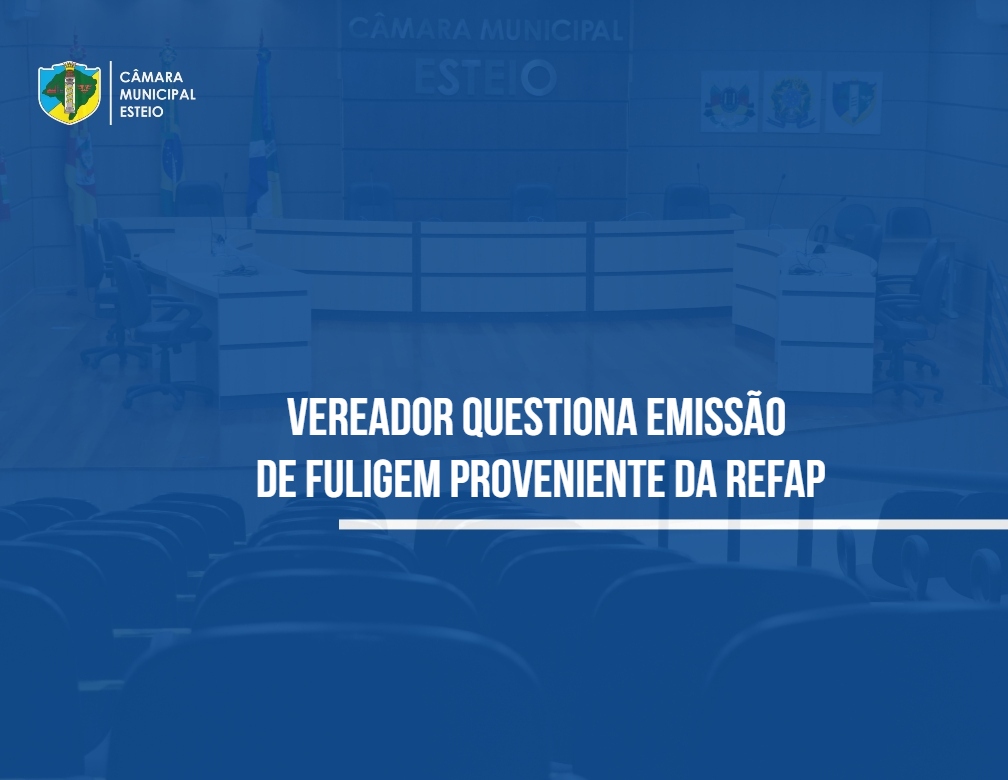 CÂMARA MUNICIPAL ESTEIO

CÂMARA MUNICIPAL
ESTEIO

VEREADOR QUESTIONA EMISSÃO DE FULIGEM PROVENIENTE DA REFAP